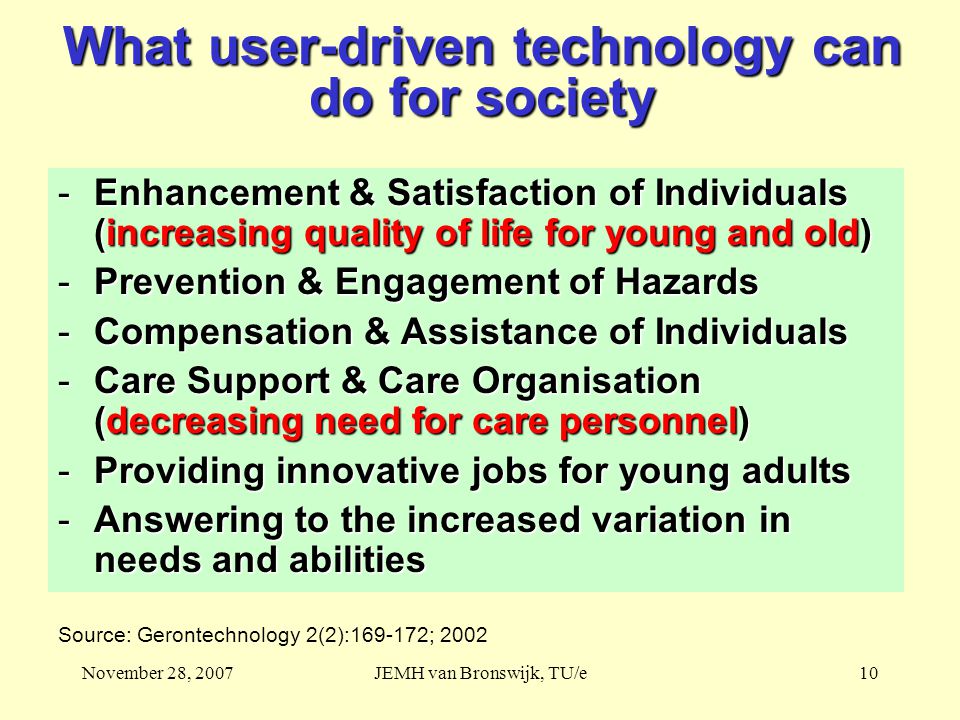 What user-driven technology can do for society

- Enhancement & Satisfaction of Individuals (increasing quality of life for young and old)
- Prevention & Engagement of Hazards
- Compensation & Assistance of Individuals
- Care Support & Care Organisation (decreasing need for care personnel)
- Providing innovative jobs for young adults
- Answering to the increased variation in needs and abilities

Source: Gerontechnology 2(2):169-172; 2002

November 28, 2007

JEMH van Bronswijk, TU/e

10